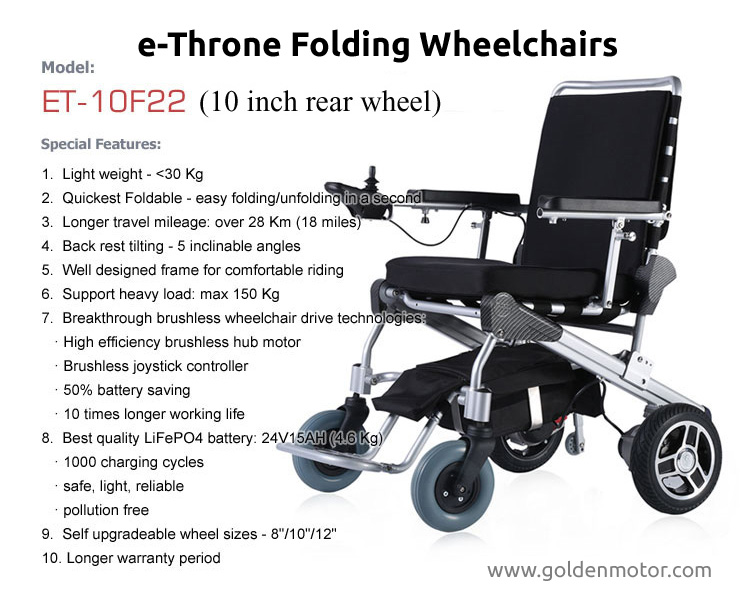 e-Throne Folding Wheelchairs

Model:

ET-10F22 (10 inch rear wheel)

Special Features:

1. Light weight - <30 Kg
2. Quickest Foldable - easy folding/unfolding in a second
3. Longer travel mileage: over 28 Km (18 miles)
4. Back rest tilting - 5 inclinable angles
5. Well designed frame for comfortable riding
6. Support heavy load: max 150 Kg
7. Breakthrough brushless wheelchair drive technologies:
· High efficiency brushless hub motor
· Brushless joystick controller
· 50% battery saving
· 10 times longer working life
8. Best quality LiFePO4 battery: 24V15AH (4.6 Kg)
· 1000 charging cycles
· safe, light, reliable
· pollution free
9. Self upgradeable wheel sizes - 8"/10"/12"
10. Longer warranty period

www.goldenmotor.com